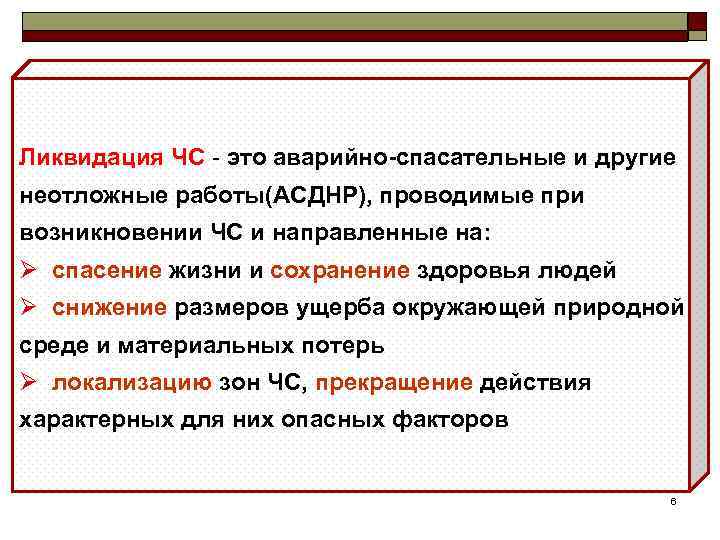 Ликвидация ЧС - это аварийно-спасательные и другие неотложные работы(АСДНР), проводимые при возникновении ЧС и направленные на:

➢ спасение жизни и сохранение здоровья людей

➢ снижение размеров ущерба окружающей природной среде и материальных потерь

➢ локализацию зон ЧС, прекращение действия характерных для них опасных факторов

6